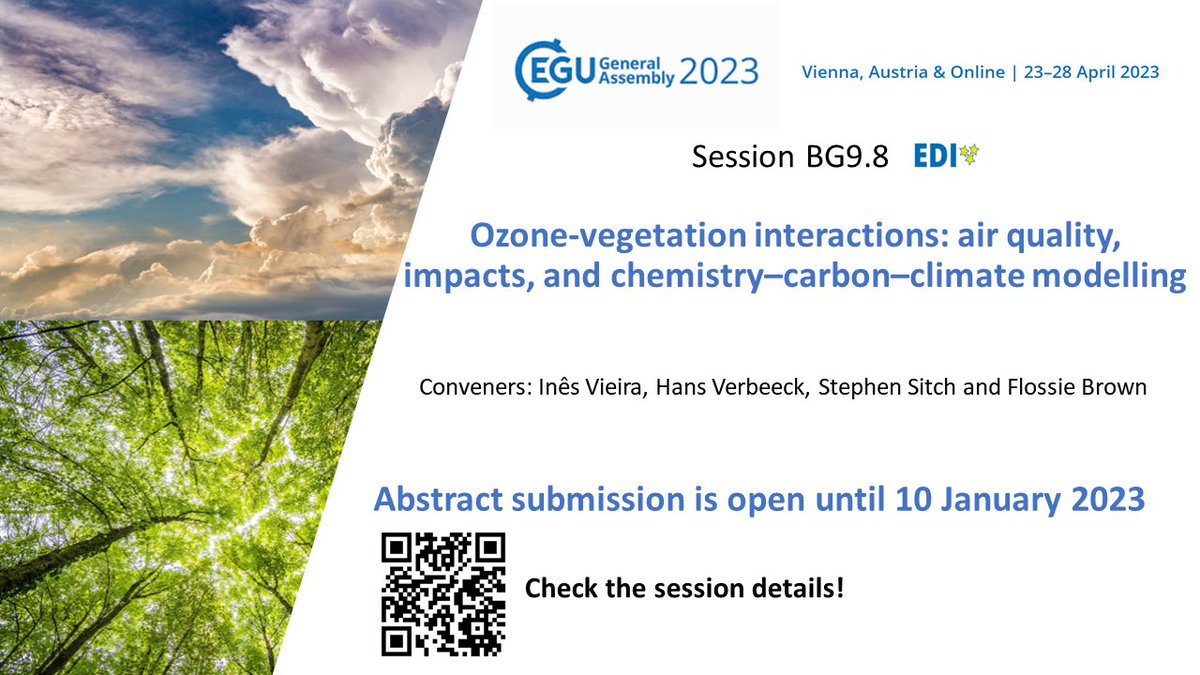 EGU General Assembly 2023

Vienna, Austria & Online | 23–28 April 2023

Session BG9.8 EDI

Ozone-vegetation interactions: air quality, impacts, and chemistry–carbon–climate modelling

Conveners: Inês Vieira, Hans Verbeeck, Stephen Sitch and Flossie Brown

Abstract submission is open until 10 January 2023

Check the session details!